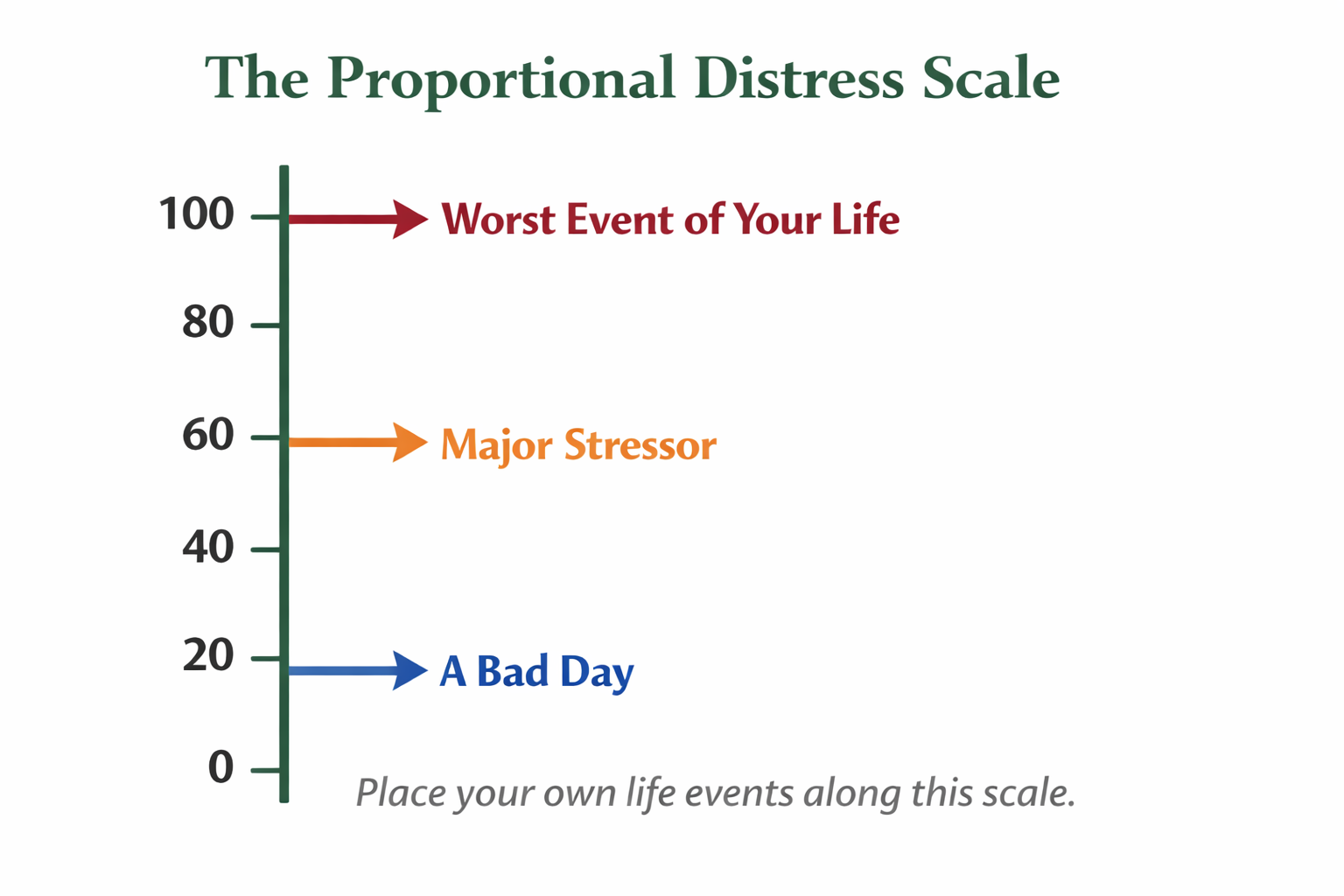 The Proportional Distress Scale

100
Worst Event of Your Life

80

60
Major Stressor

40

20
A Bad Day

0

Place your own life events along this scale.